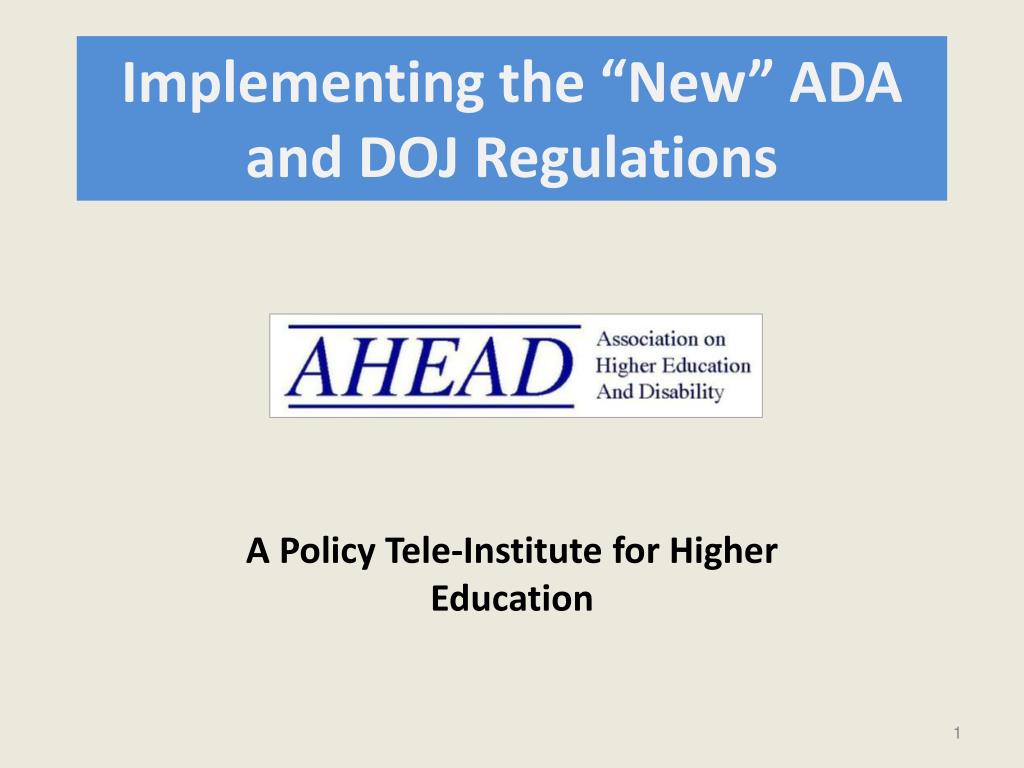 Implementing the “New” ADA and DOJ Regulations

AHEAD

Association on Higher Education And Disability

A Policy Tele-Institute for Higher Education

1